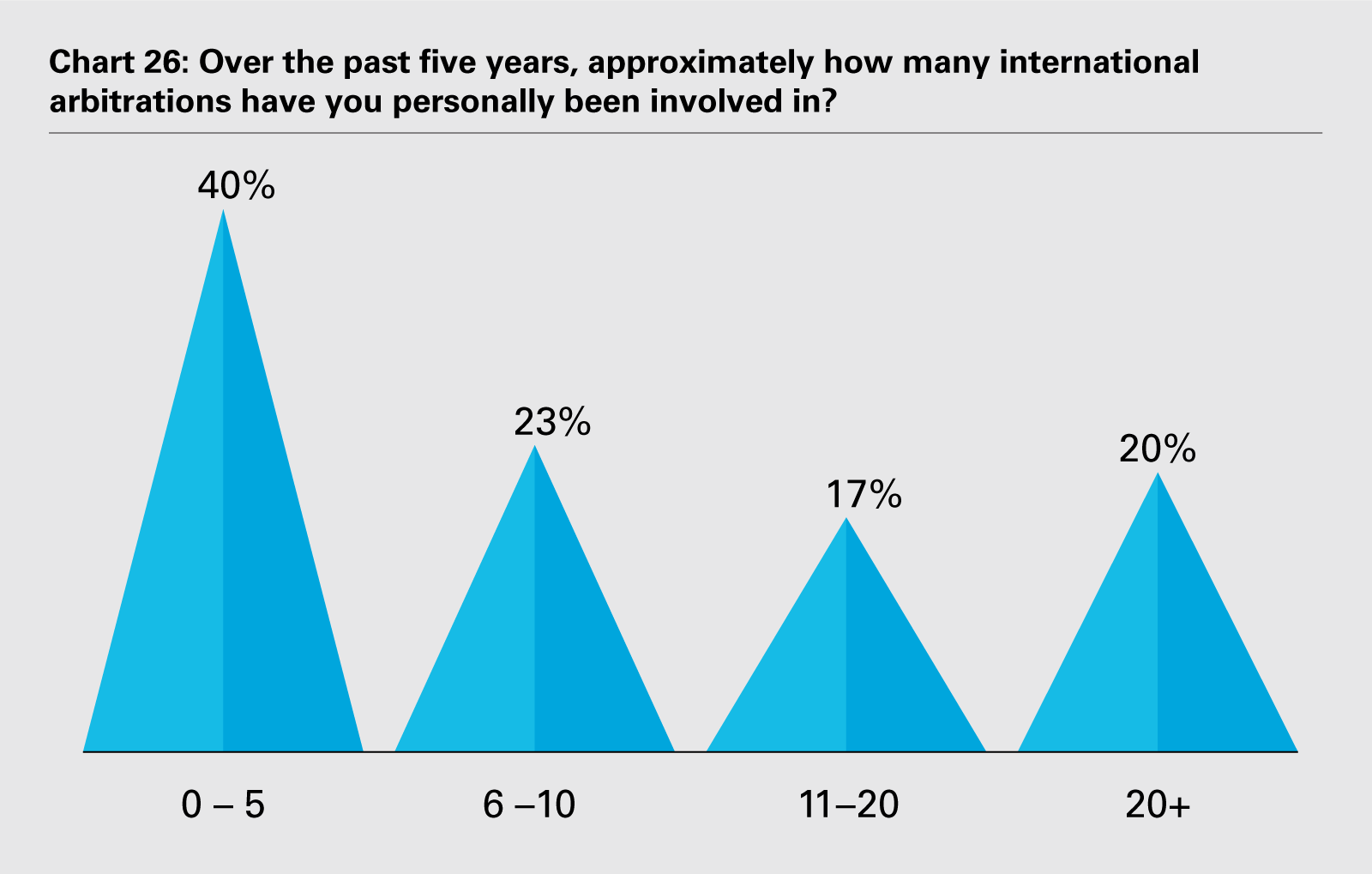 Chart 26: Over the past five years, approximately how many international arbitrations have you personally been involved in?

40%

23%

17%

20%

0 – 5

6 –10

11–20

20+